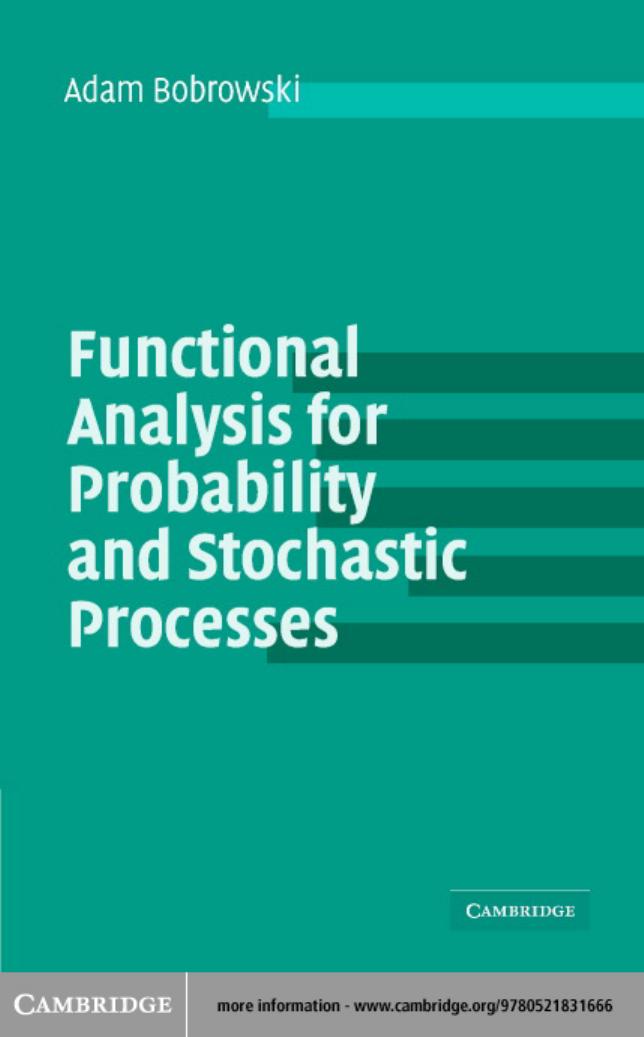 Adam Bobrowski

Functional Analysis for Probability and Stochastic Processes

CAMBRIDGE

CAMBRIDGE

more information - www.cambridge.org/9780521831666